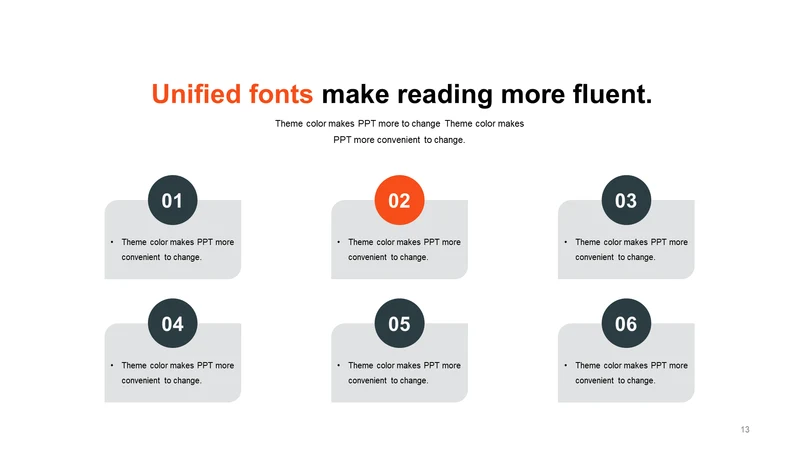 Unified fonts make reading more fluent.

Theme color makes PPT more to change Theme color makes PPT more convenient to change.

01

• Theme color makes PPT more convenient to change.

02

• Theme color makes PPT more convenient to change.

03

• Theme color makes PPT more convenient to change.

04

• Theme color makes PPT more convenient to change.

05

• Theme color makes PPT more convenient to change.

06

• Theme color makes PPT more convenient to change.

13